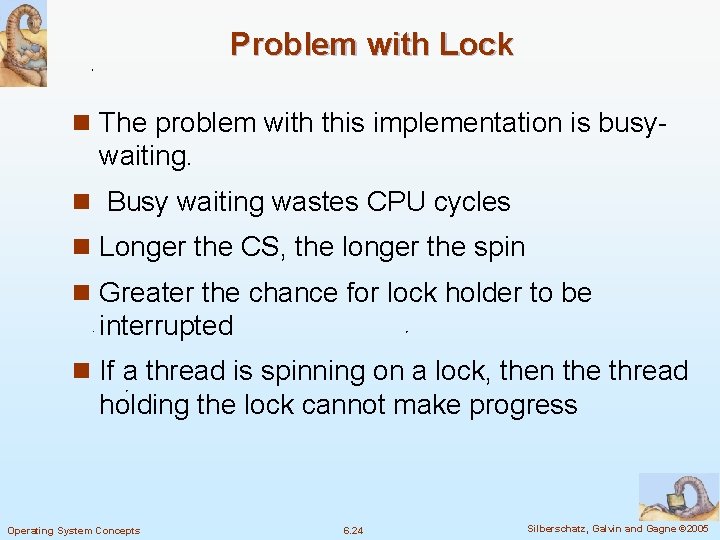 Problem with Lock

■ The problem with this implementation is busy-waiting.

■ Busy waiting wastes CPU cycles

■ Longer the CS, the longer the spin

■ Greater the chance for lock holder to be interrupted

■ If a thread is spinning on a lock, then the thread holding the lock cannot make progress

Operating System Concepts 6.24 Silberschatz, Galvin and Gagne ©2005